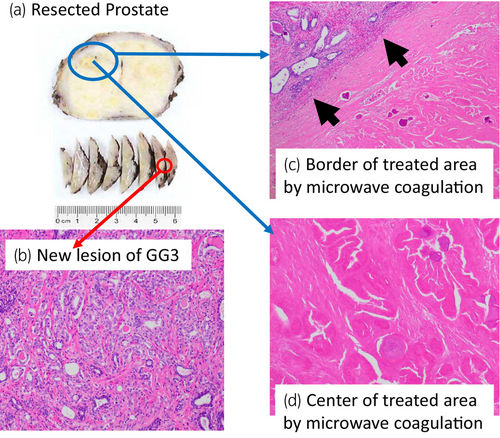 (a) Resected Prostate

0 cm 1 2 3 4 5 6

(b) New lesion of GG3

(c) Border of treated area by microwave coagulation

(d) Center of treated area by microwave coagulation